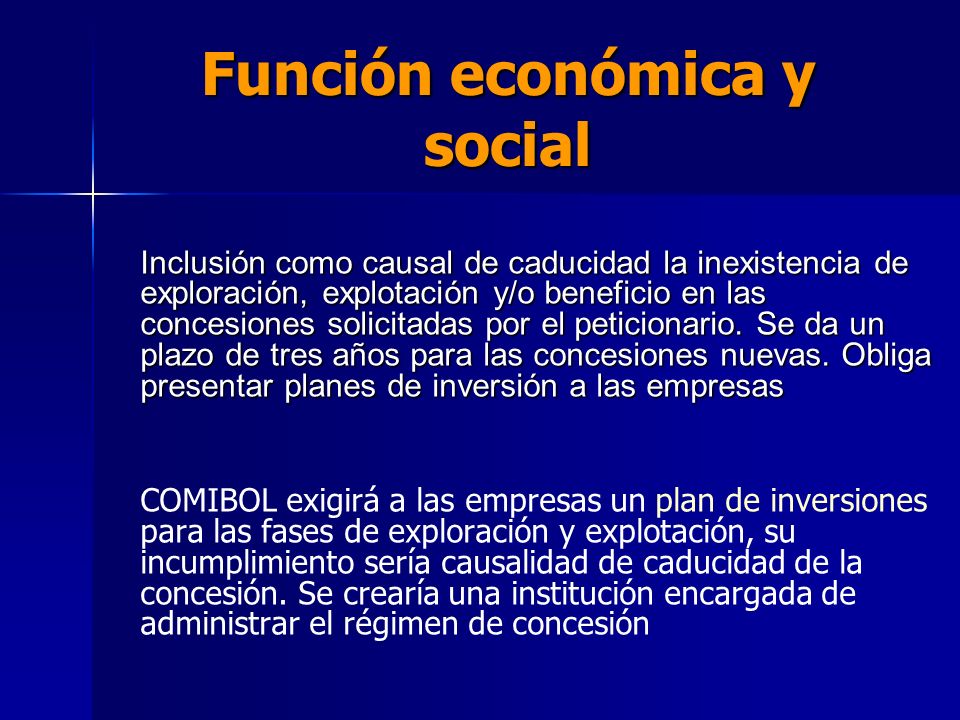 Función económica y social

Inclusión como causal de caducidad la inexistencia de exploración, explotación y/o beneficio en las concesiones solicitadas por el peticionario. Se da un plazo de tres años para las concesiones nuevas. Obliga presentar planes de inversión a las empresas

COMIBOL exigirá a las empresas un plan de inversiones para las fases de exploración y explotación, su incumplimiento sería causalidad de caducidad de la concesión. Se crearía una institución encargada de administrar el régimen de concesión